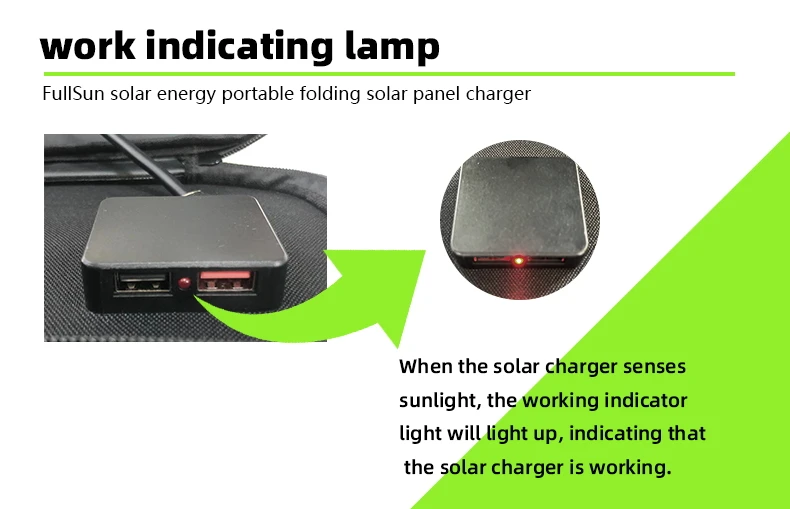 work indicating lamp

FullSun solar energy portable folding solar panel charger

When the solar charger senses sunlight, the working indicator light will light up, indicating that the solar charger is working.